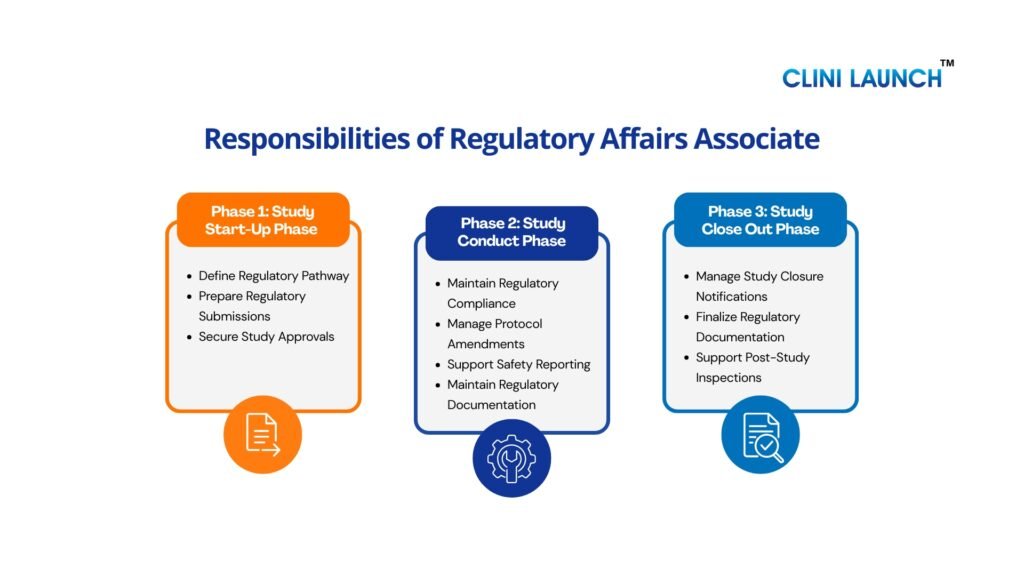 CLINI LAUNCH™

Responsibilities of Regulatory Affairs Associate

Phase 1: Study Start-Up Phase

- Define Regulatory Pathway
- Prepare Regulatory Submissions
- Secure Study Approvals

Phase 2: Study Conduct Phase

- Maintain Regulatory Compliance
- Manage Protocol Amendments
- Support Safety Reporting
- Maintain Regulatory Documentation

Phase 3: Study Close Out Phase

- Manage Study Closure Notifications
- Finalize Regulatory Documentation
- Support Post-Study Inspections